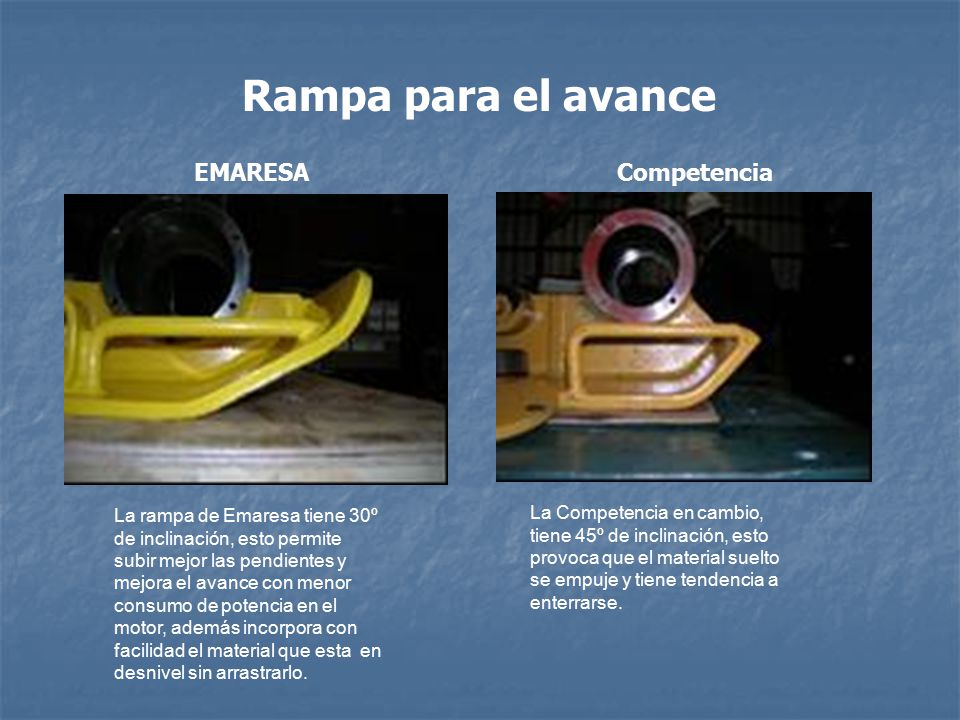 Rampa para el avance

EMARESA

La rampa de Emaresa tiene 30º de inclinación, esto permite subir mejor las pendientes y mejora el avance con menor consumo de potencia en el motor, además incorpora con facilidad el material que esta en desnivel sin arrastrarlo.

Competencia

La Competencia en cambio, tiene 45º de inclinación, esto provoca que el material suelto se empuje y tiene tendencia a enterrarse.